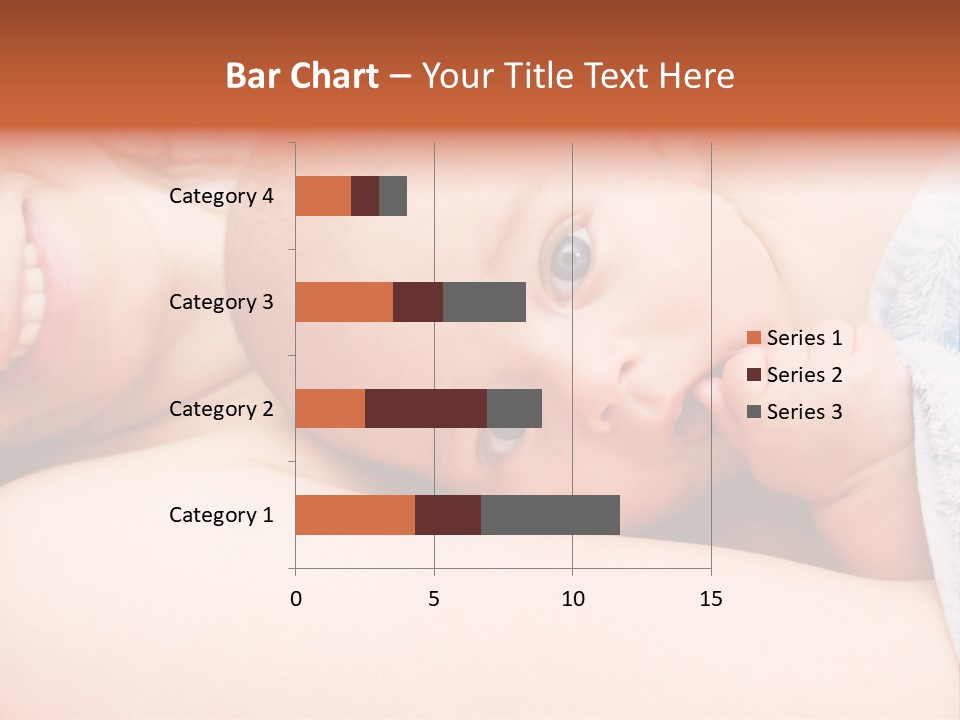 Bar Chart – Your Title Text Here

Category 4
Category 3
Category 2
Category 1

0
5
10
15

Series 1
Series 2
Series 3